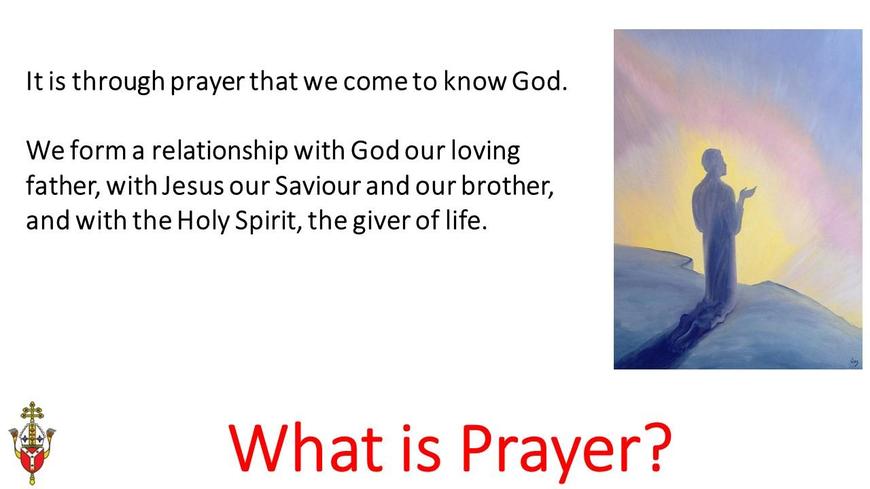 It is through prayer that we come to know God.

We form a relationship with God our loving father, with Jesus our Saviour and our brother, and with the Holy Spirit, the giver of life.

What is Prayer?